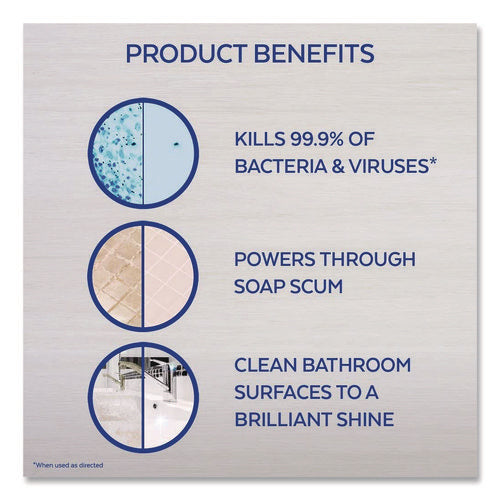 PRODUCT BENEFITS

KILLS 99.9% OF BACTERIA & VIRUSES*

POWERS THROUGH SOAP SCUM

CLEAN BATHROOM SURFACES TO A BRILLIANT SHINE

*When used as directed